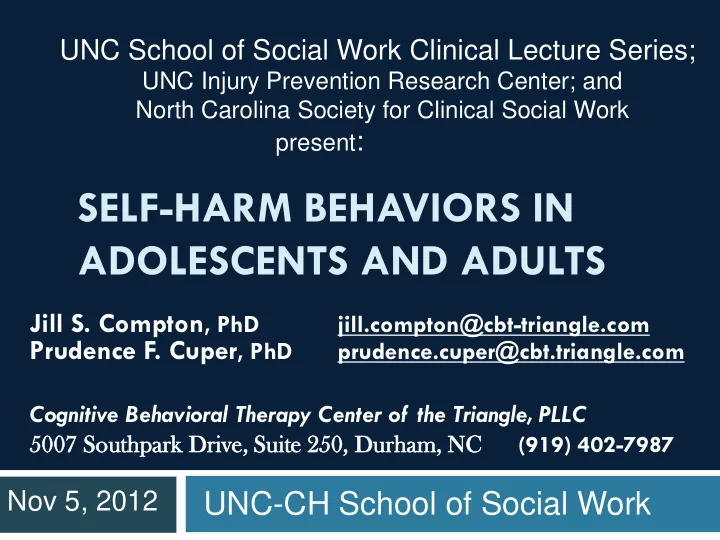 UNC School of Social Work Clinical Lecture Series;
UNC Injury Prevention Research Center; and
North Carolina Society for Clinical Social Work
present:

SELF-HARM BEHAVIORS IN ADOLESCENTS AND ADULTS

Jill S. Compton, PhD jill.compton@cbt-triangle.com
Prudence F. Cuper, PhD prudence.cuper@cbt.triangle.com

Cognitive Behavioral Therapy Center of the Triangle, PLLC
5007 Southpark Drive, Suite 250, Durham, NC (919) 402-7987

Nov 5, 2012

UNC-CH School of Social Work